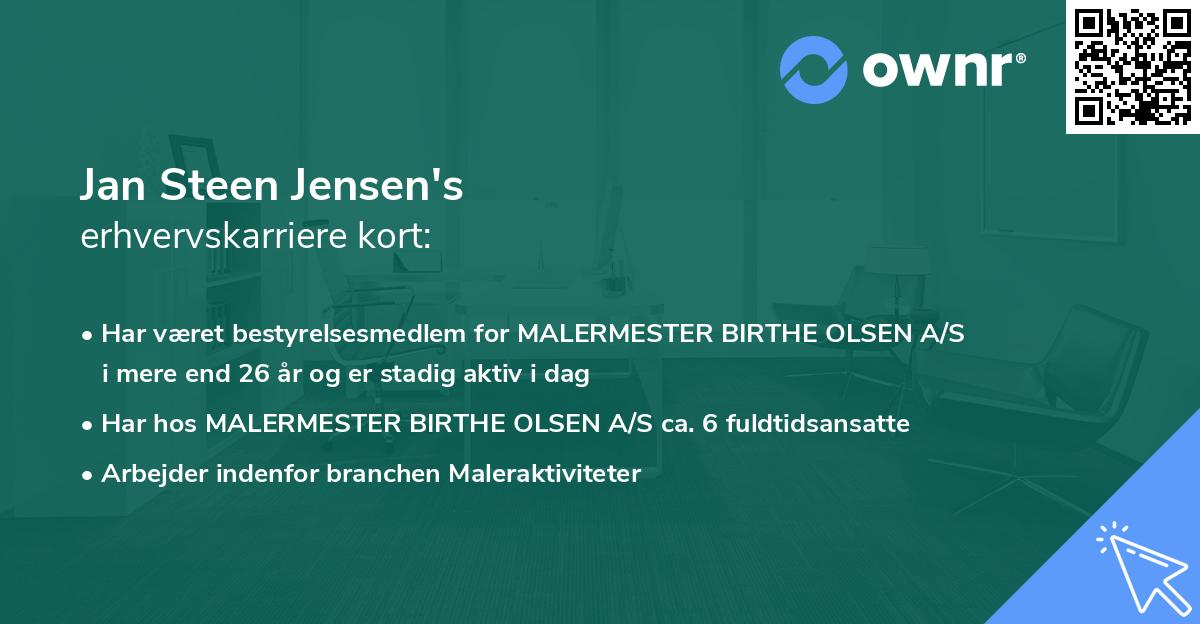 ownr®

Jan Steen Jensen's
erhvervskarriere kort:

• Har været bestyrelsesmedlem for MALERMESTER BIRTHE OLSEN A/S i mere end 26 år og er stadig aktiv i dag
• Har hos MALERMESTER BIRTHE OLSEN A/S ca. 6 fuldtidsansatte
• Arbejder indenfor branchen Maleraktiviteter